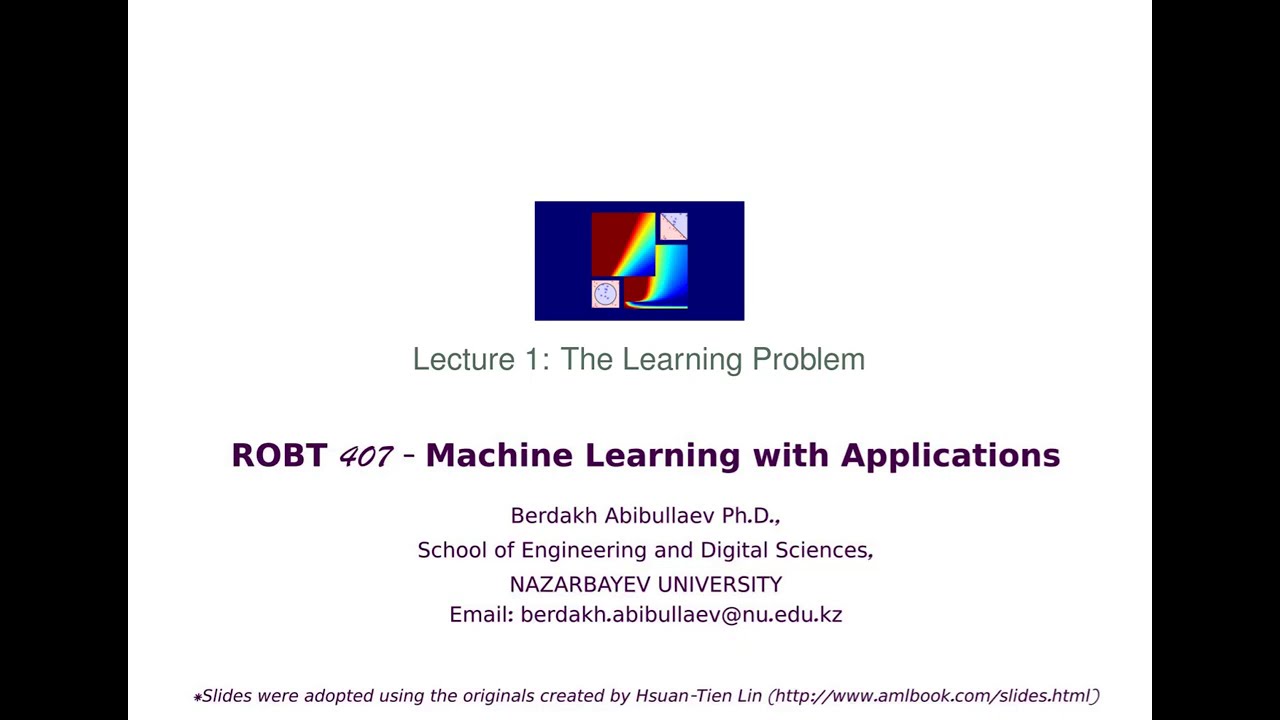 Lecture 1: The Learning Problem

ROBT 407 - Machine Learning with Applications

Berdakh Abibullaev Ph.D.,
School of Engineering and Digital Sciences,
NAZARBAYEV UNIVERSITY
Email: berdakh.abibullaev@nu.edu.kz

*Slides were adopted using the originals created by Hsuan-Tien Lin (http://www.amlbook.com/slides.html)